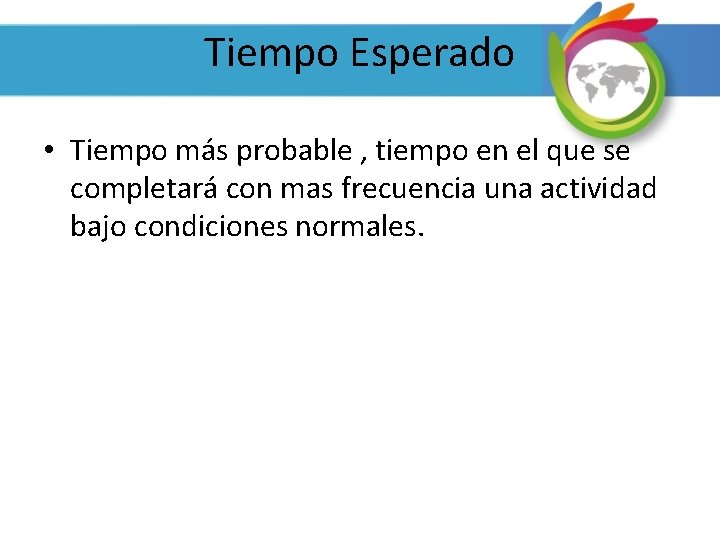 Tiempo Esperado

• Tiempo más probable , tiempo en el que se completará con mas frecuencia una actividad bajo condiciones normales.